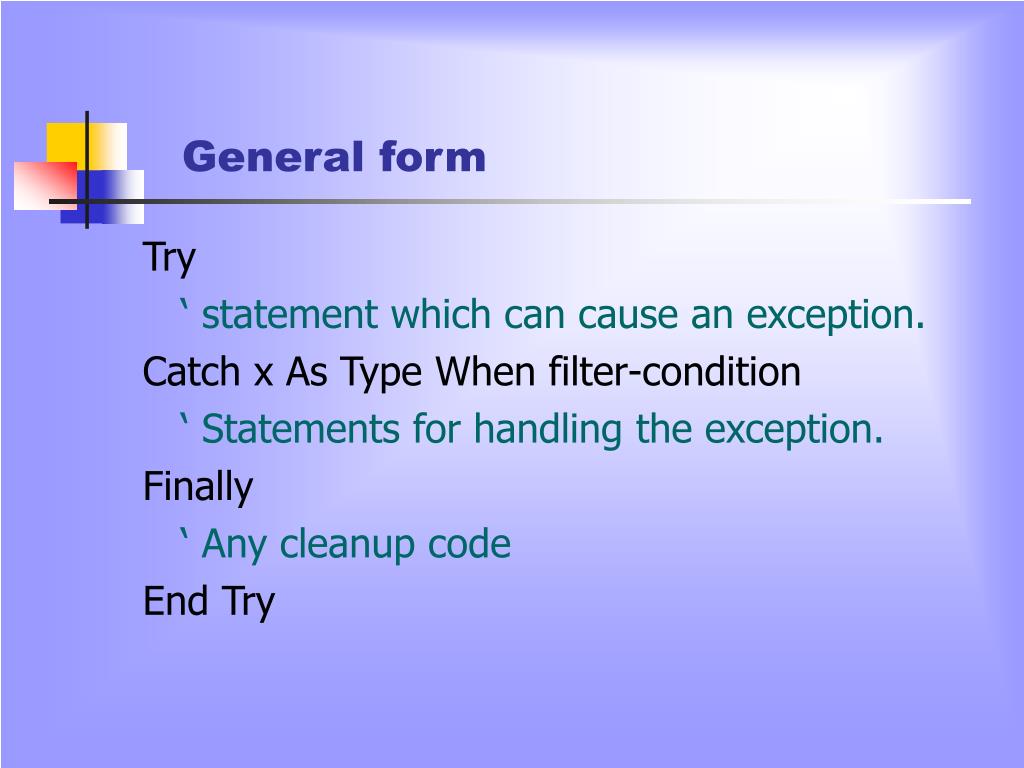 General form

Try
‘ statement which can cause an exception.
Catch x As Type When filter-condition
‘ Statements for handling the exception.
Finally
‘ Any cleanup code
End Try